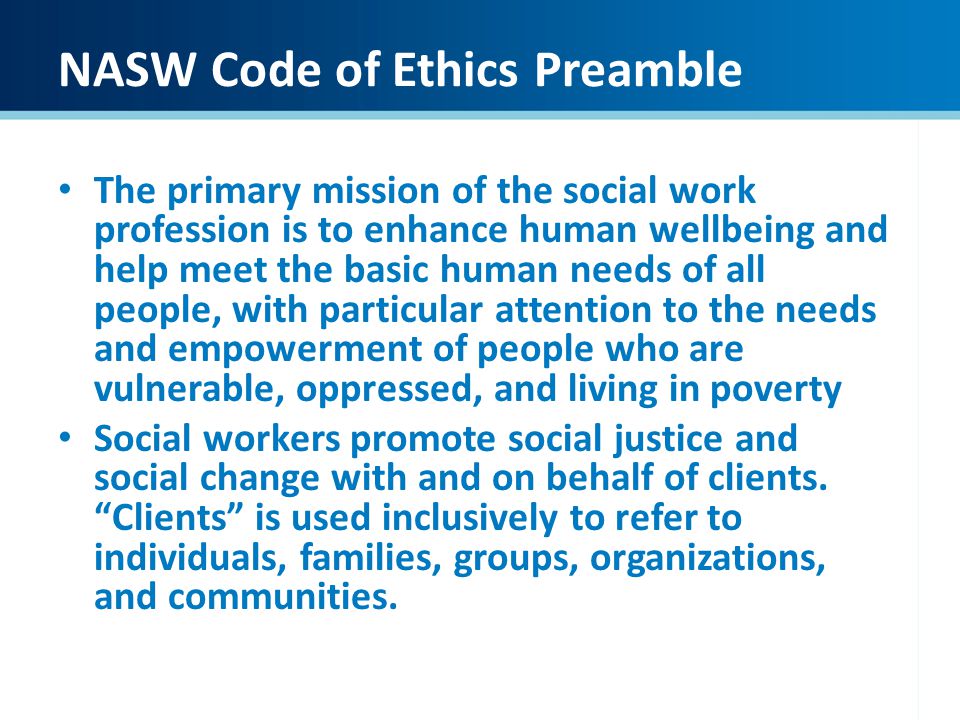 NASW Code of Ethics Preamble

• The primary mission of the social work profession is to enhance human wellbeing and help meet the basic human needs of all people, with particular attention to the needs and empowerment of people who are vulnerable, oppressed, and living in poverty
• Social workers promote social justice and social change with and on behalf of clients. “Clients” is used inclusively to refer to individuals, families, groups, organizations, and communities.